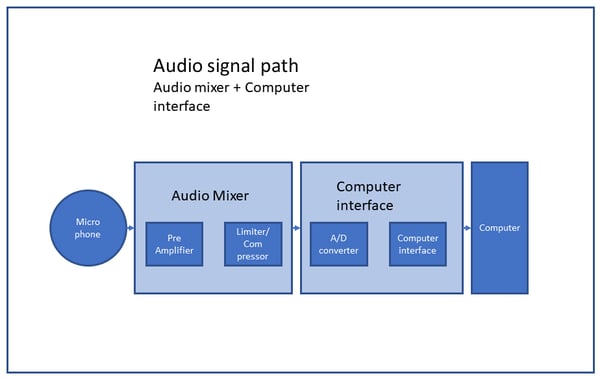 Audio signal path
Audio mixer + Computer interface

Micro phone

Audio Mixer

Pre Amplifier

Limiter/ Com pressor

Computer interface

A/D converter

Computer interface

Computer